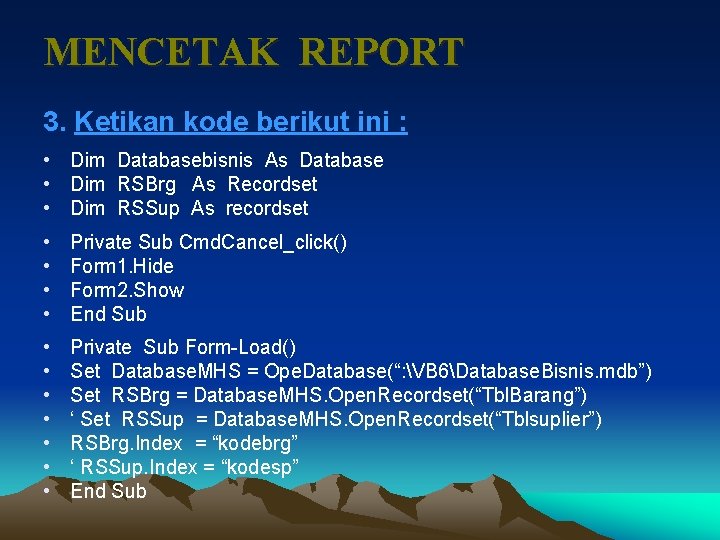 MENCETAK REPORT

3. Ketikan kode berikut ini :

• Dim Databasebisnis As Database
• Dim RSBrg As Recordset
• Dim RSSup As recordset

• Private Sub CmdCancel_click()
• Form1.Hide
• Form2.Show
• End Sub

• Private Sub Form-Load()
• Set DatabaseMHS = OpeDatabase(“:\VB6\DatabaseBisnis.mdb”)
• Set RSBrg = DatabaseMHS.OpenRecordset(“TblBarang”)
• ‘ Set RSSup = DatabaseMHS.OpenRecordset(“Tblsuplier”)
• RSBrg.Index = “kodebrg”
• ‘ RSSup.Index = “kodesp”
• End Sub